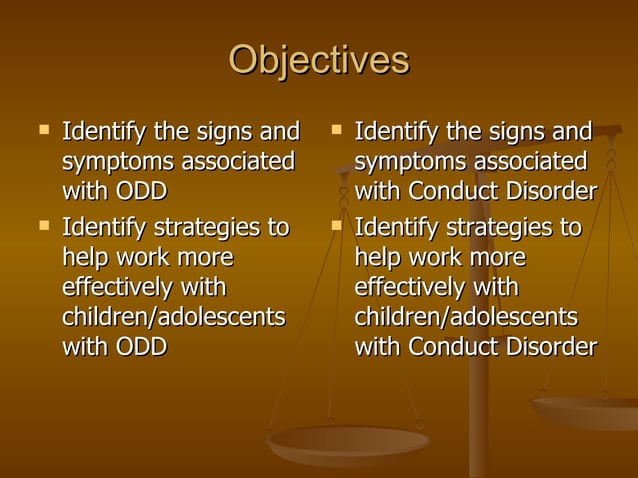 Objectives

- Identify the signs and symptoms associated with ODD
- Identify strategies to help work more effectively with children/adolescents with ODD

- Identify the signs and symptoms associated with Conduct Disorder
- Identify strategies to help work more effectively with children/adolescents with Conduct Disorder